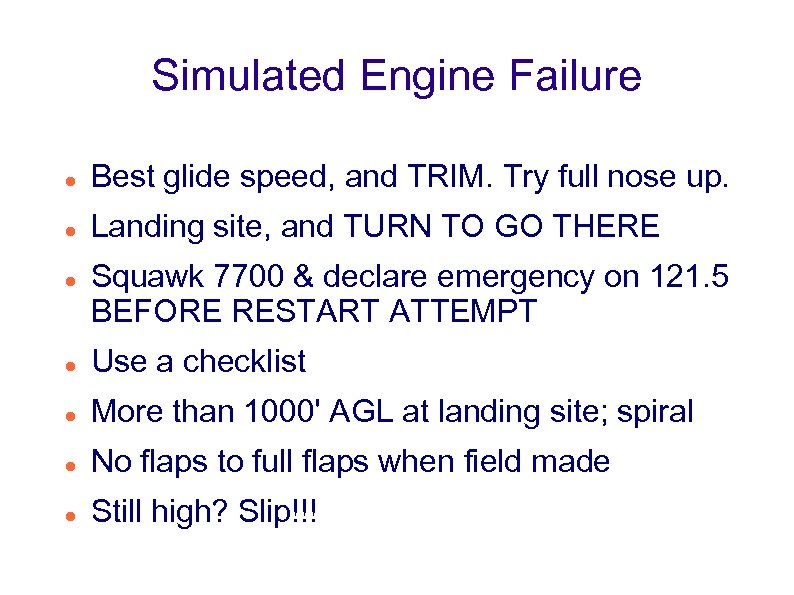 Simulated Engine Failure

- Best glide speed, and TRIM. Try full nose up.
- Landing site, and TURN TO GO THERE
- Squawk 7700 & declare emergency on 121.5 BEFORE RESTART ATTEMPT
- Use a checklist
- More than 1000' AGL at landing site; spiral
- No flaps to full flaps when field made
- Still high? Slip!!!